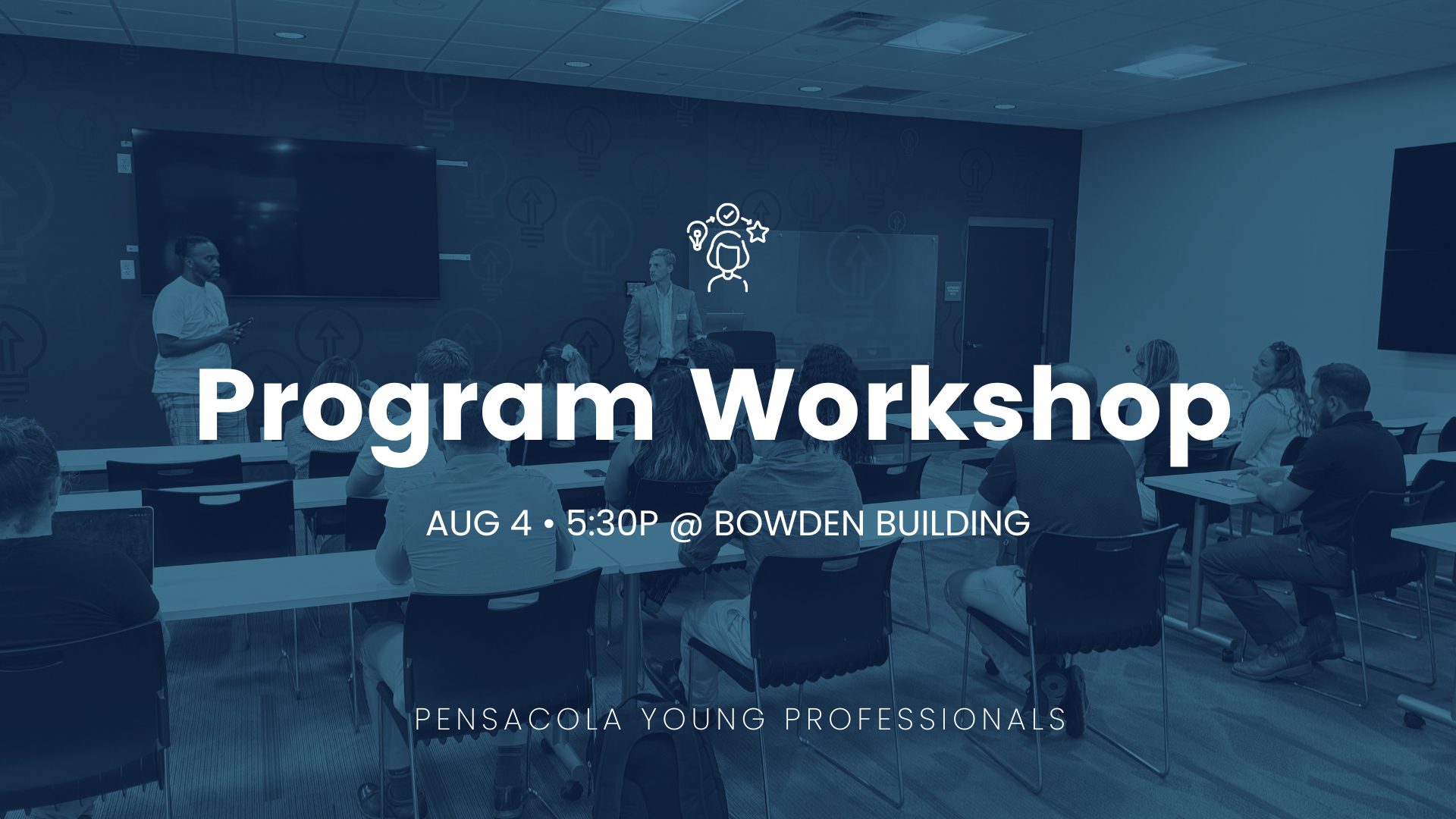 Program Workshop

AUG 4 • 5:30P @ BOWDEN BUILDING

PENSACOLA YOUNG PROFESSIONALS